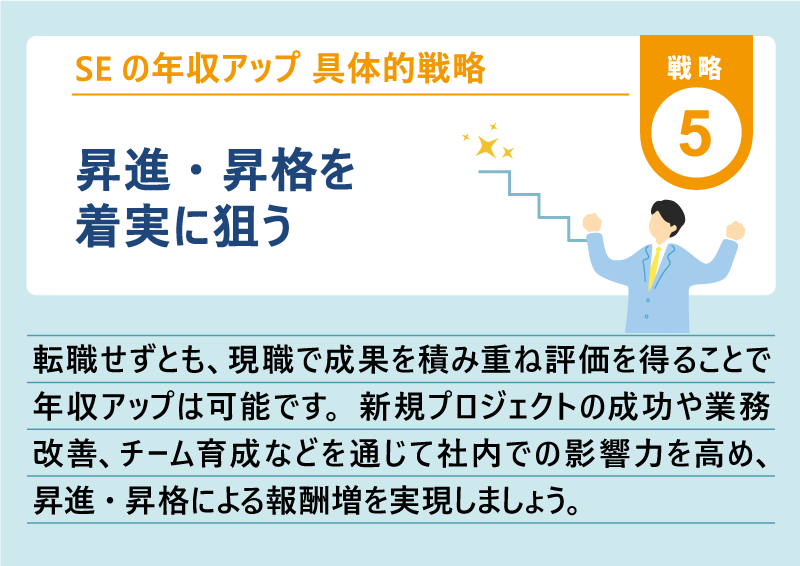 SE の年収アップ 具体的戦略

戦略
5

昇進・昇格を
着実に狙う

転職せずとも、現職で成果を積み重ね評価を得ることで年収アップは可能です。 新規プロジェクトの成功や業務改善、チーム育成などを通じて社内での影響力を高め、昇進・昇格による報酬増を実現しましょう。